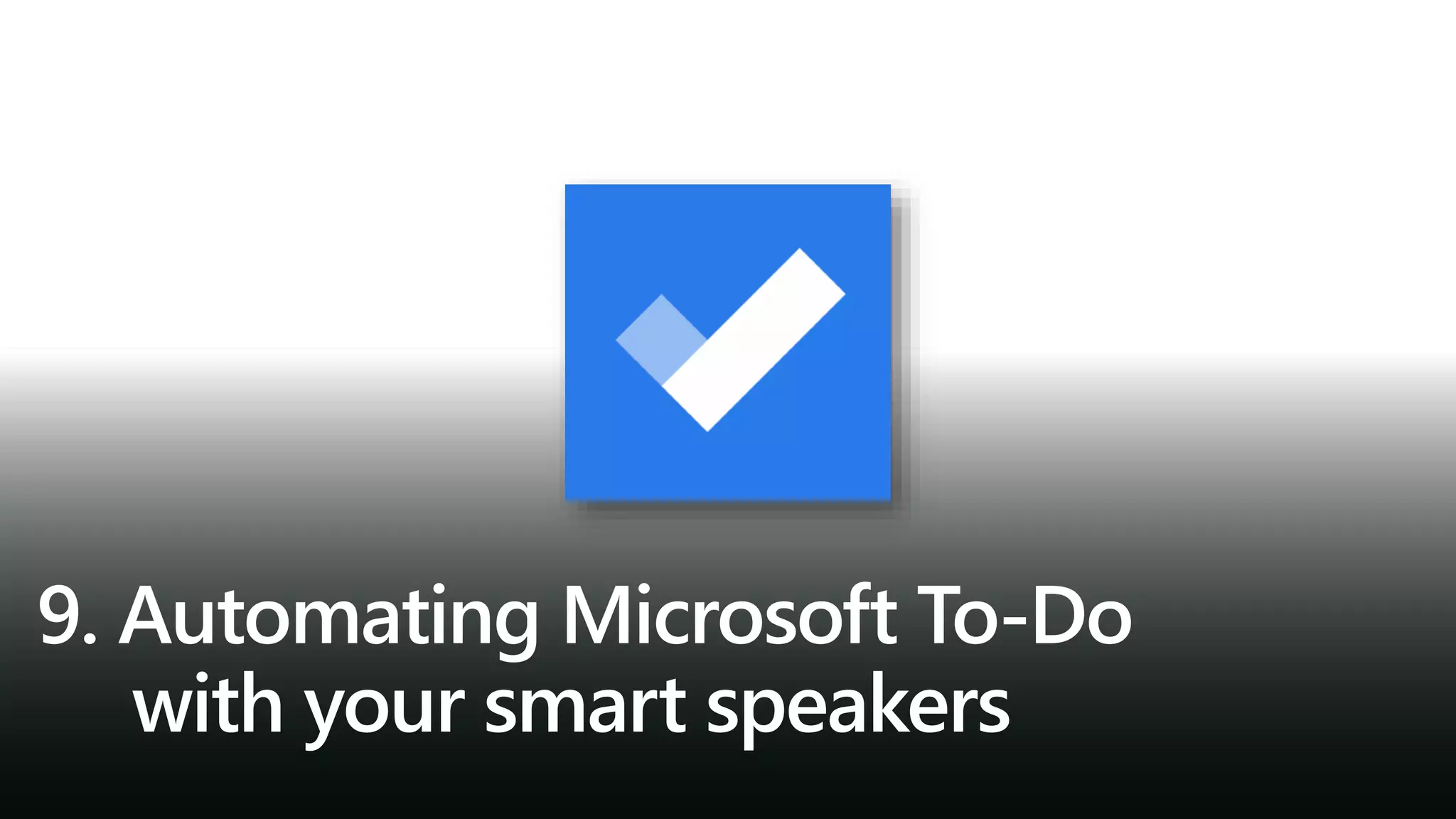 9. Automating Microsoft To-Do with your smart speakers